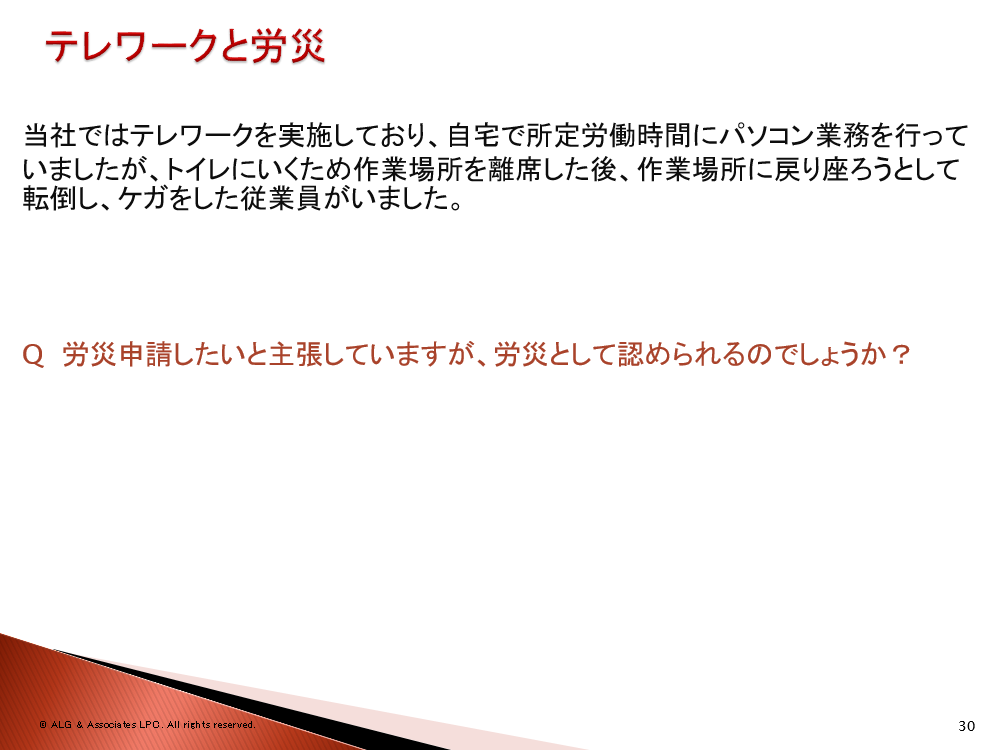 テレワークと労災

当社ではテレワークを実施しており、自宅で所定労働時間にパソコン業務を行っていましたが、トイレにいくため作業場所を離席した後、作業場所に戻り座ろうとして転倒し、ケガをした従業員がいました。

Q 労災申請したいと主張していますが、労災として認められるのでしょうか？

© ALG & Associates LPC. All rights reserved.

30